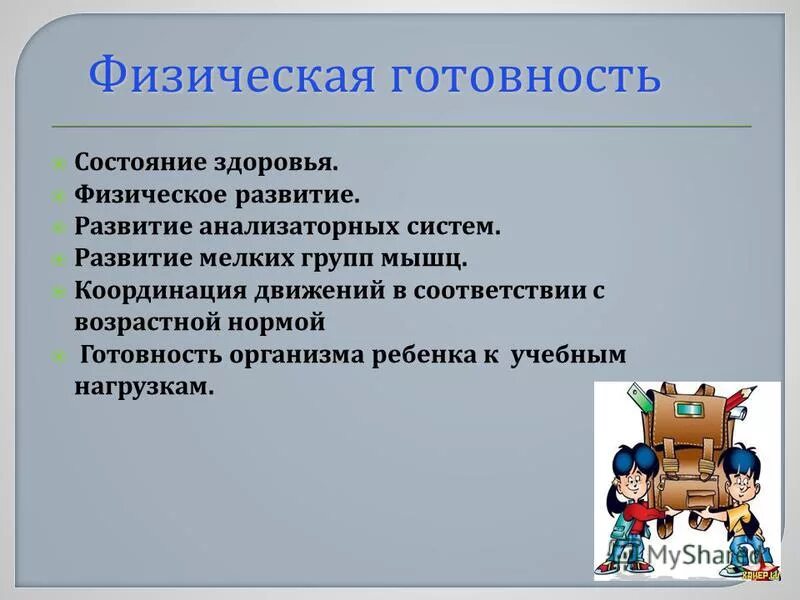 Физическая готовность

Состояние здоровья.
Физическое развитие.
Развитие анализаторных систем.
Развитие мелких групп мышц.
Координация движений в соответствии с возрастной нормой
Готовность организма ребенка к учебным нагрузкам.

MyShared